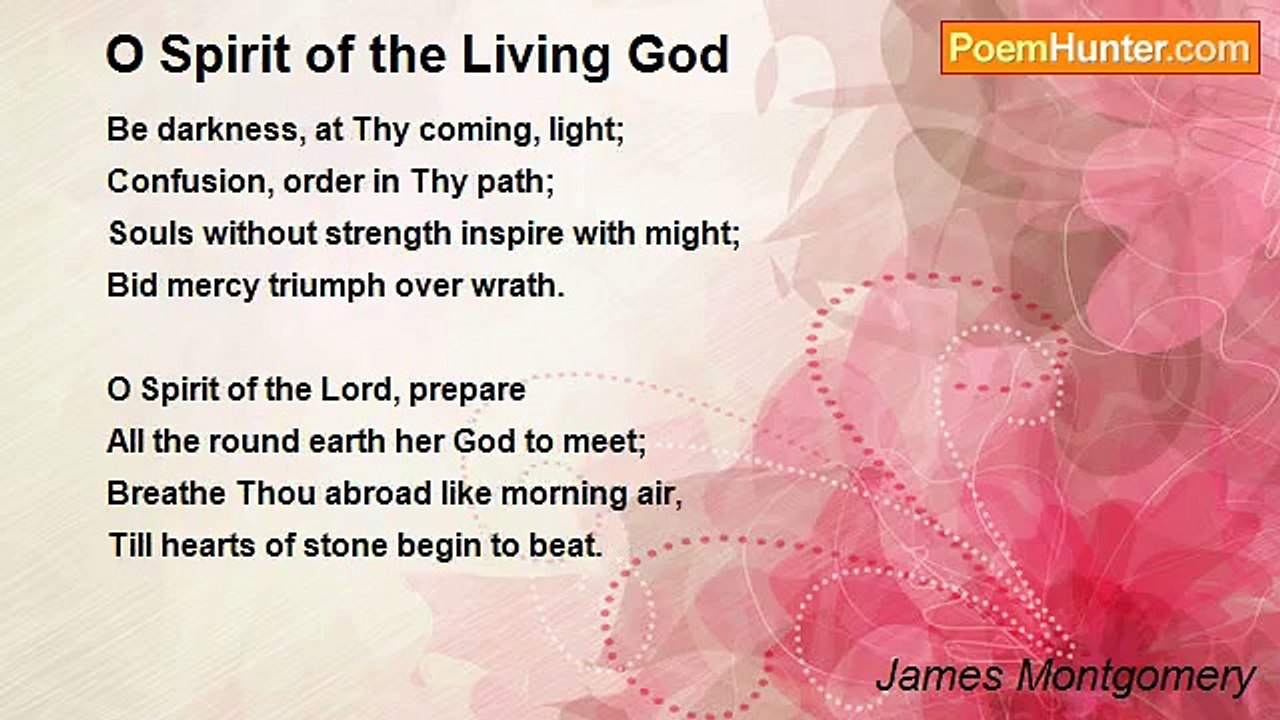 O Spirit of the Living God

PoemHunter.com

Be darkness, at Thy coming, light;
Confusion, order in Thy path;
Souls without strength inspire with might;
Bid mercy triumph over wrath.

O Spirit of the Lord, prepare
All the round earth her God to meet;
Breathe Thou abroad like morning air,
Till hearts of stone begin to beat.

James Montgomery